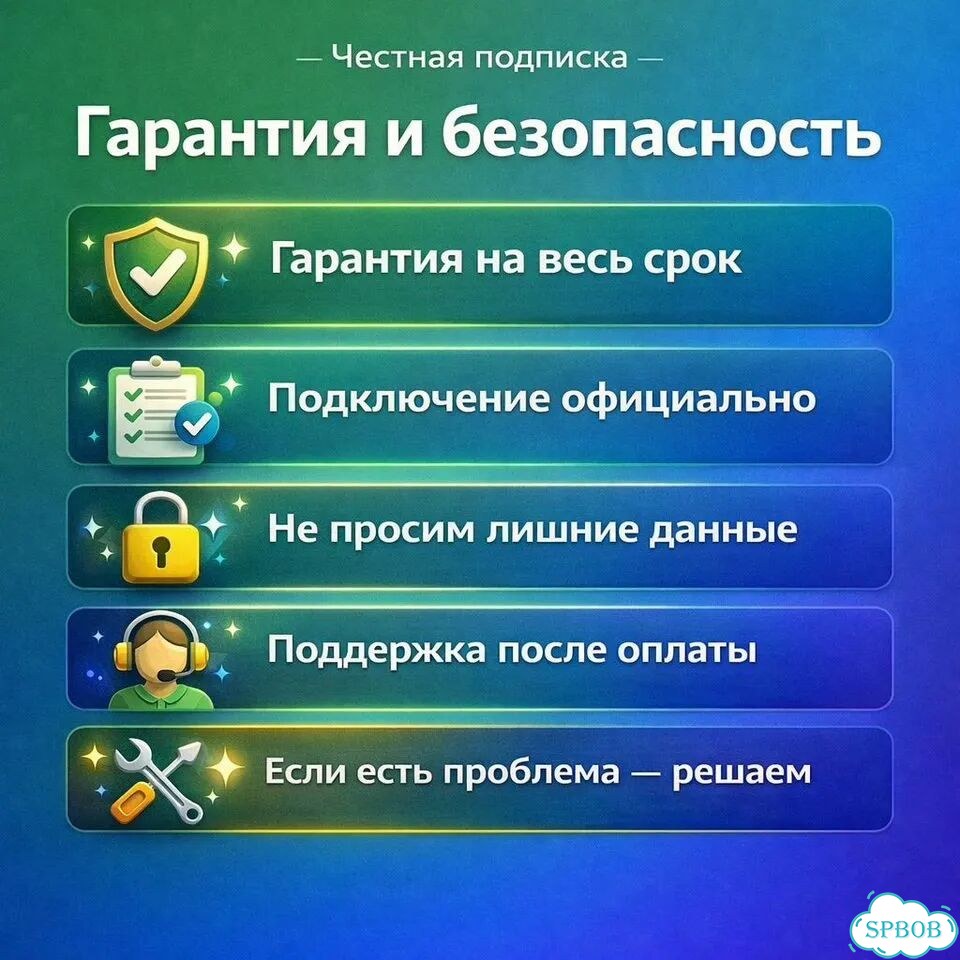 — Честная подписка —

Гарантия и безопасность

Гарантия на весь срок

Подключение официально

Не просим лишние данные

Поддержка после оплаты

Если есть проблема — решаем

SPBOB